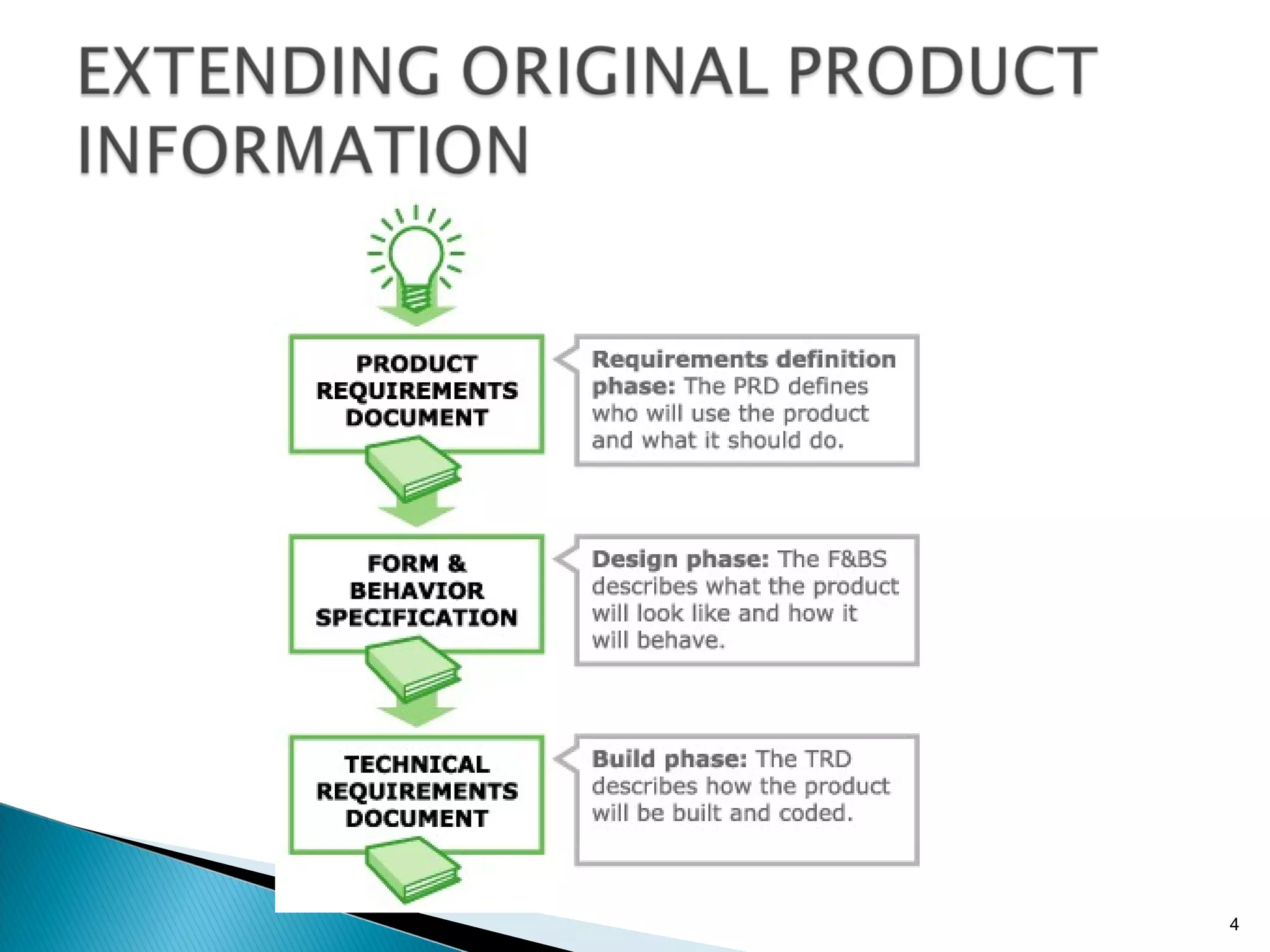 EXTENDING ORIGINAL PRODUCT INFORMATION

PRODUCT REQUIREMENTS DOCUMENT

Requirements definition phase: The PRD defines who will use the product and what it should do.

FORM & BEHAVIOR SPECIFICATION

Design phase: The F&BS describes what the product will look like and how it will behave.

TECHNICAL REQUIREMENTS DOCUMENT

Build phase: The TRD describes how the product will be built and coded.

4